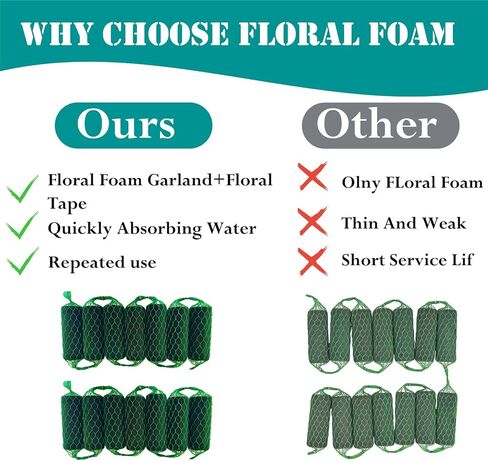 WHY CHOOSE FLORAL FOAM

Ours

Floral Foam Garland+Floral Tape

Quickly Absorbing Water

Repeated use

Other

Olny FLoral Foam

Thin And Weak

Short Service Lif